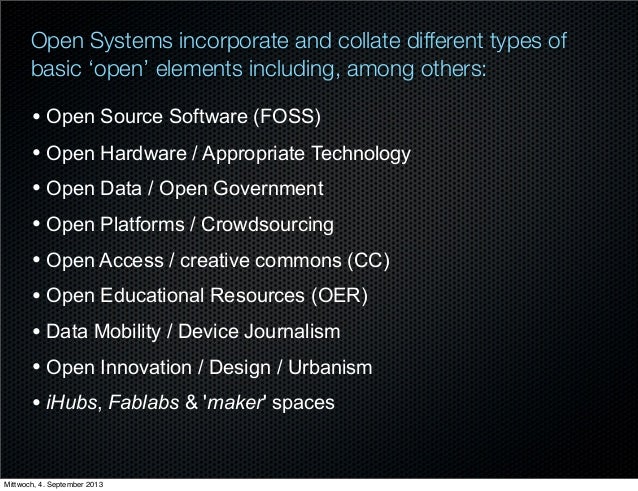 Open Systems incorporate and collate different types of basic ‘open’ elements including, among others:

• Open Source Software (FOSS)

• Open Hardware / Appropriate Technology

• Open Data / Open Government

• Open Platforms / Crowdsourcing

• Open Access / creative commons (CC)

• Open Educational Resources (OER)

• Data Mobility / Device Journalism

• Open Innovation / Design / Urbanism

• iHubs, Fablabs & 'maker' spaces

Mittwoch, 4. September 2013